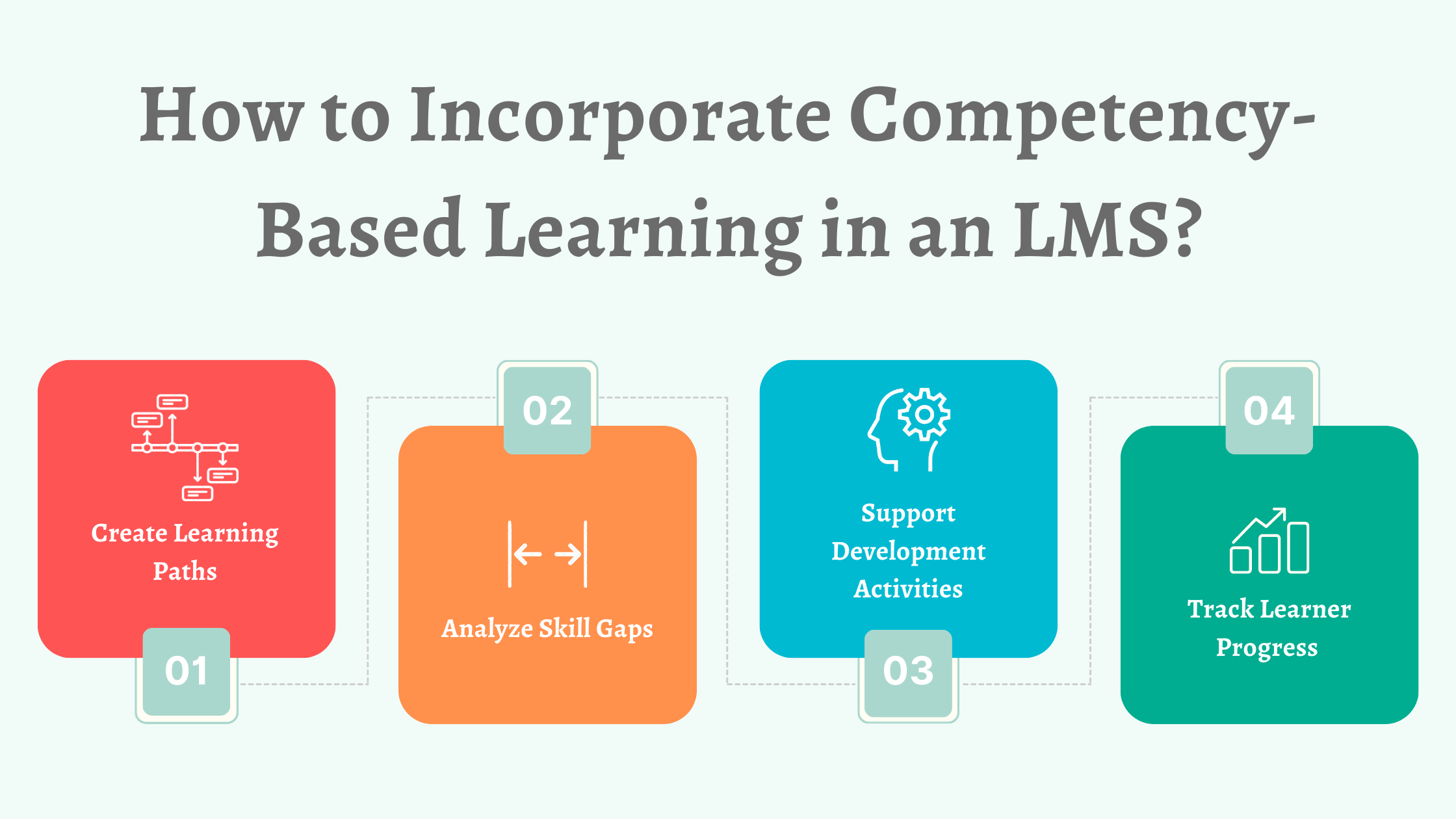 How to Incorporate Competency-Based Learning in an LMS?

Create Learning Paths

01

02

Analyze Skill Gaps

Support Development Activities

03

04

Track Learner Progress